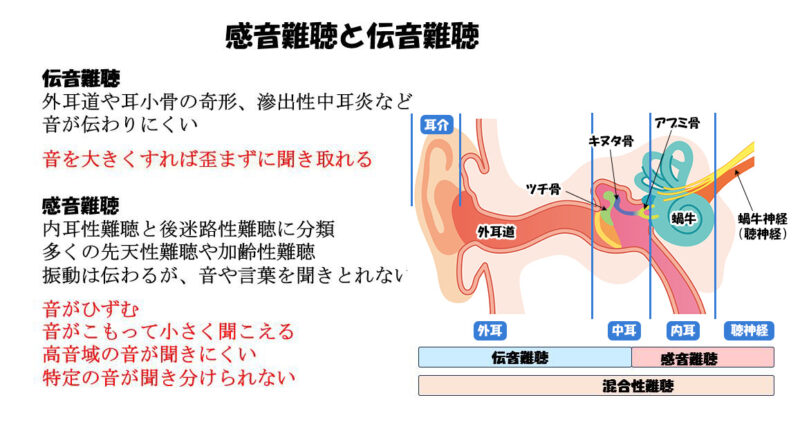 感音難聴と伝音難聴

伝音難聴
外耳道や耳小骨の奇形、滲出性中耳炎など
音が伝わりにくい

音を大きくすれば歪まずに聞き取れる

感音難聴
内耳性難聴と後迷路性難聴に分類
多くの先天性難聴や加齢性難聴
振動は伝わるが、音や言葉を聞きとれない

音がひずむ
音がこもって小さく聞こえる
高音域の音が聞きにくい
特定の音が聞き分けられない

耳介
キヌタ骨
アブミ骨
ツチ骨
外耳道
蝸牛
蝸牛神経
(聴神経)

外耳
中耳
内耳
聴神経

伝音難聴
感音難聴
混合性難聴